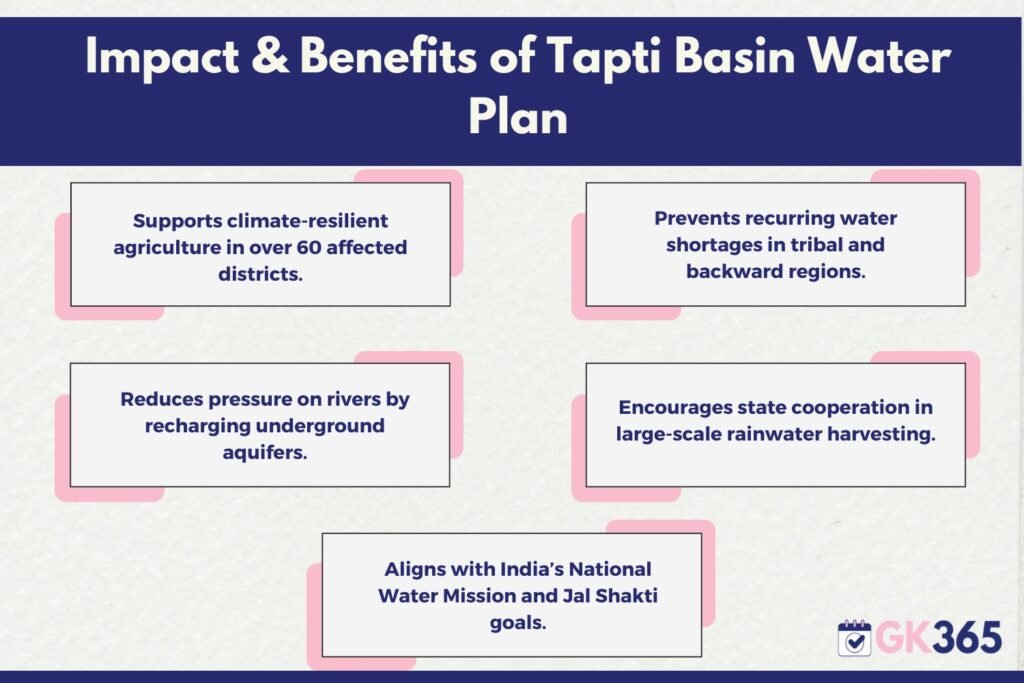 Impact & Benefits of Tapti Basin Water Plan

Supports climate-resilient agriculture in over 60 affected districts.

Prevents recurring water shortages in tribal and backward regions.

Reduces pressure on rivers by recharging underground aquifers.

Encourages state cooperation in large-scale rainwater harvesting.

Aligns with India's National Water Mission and Jal Shakti goals.

GK365